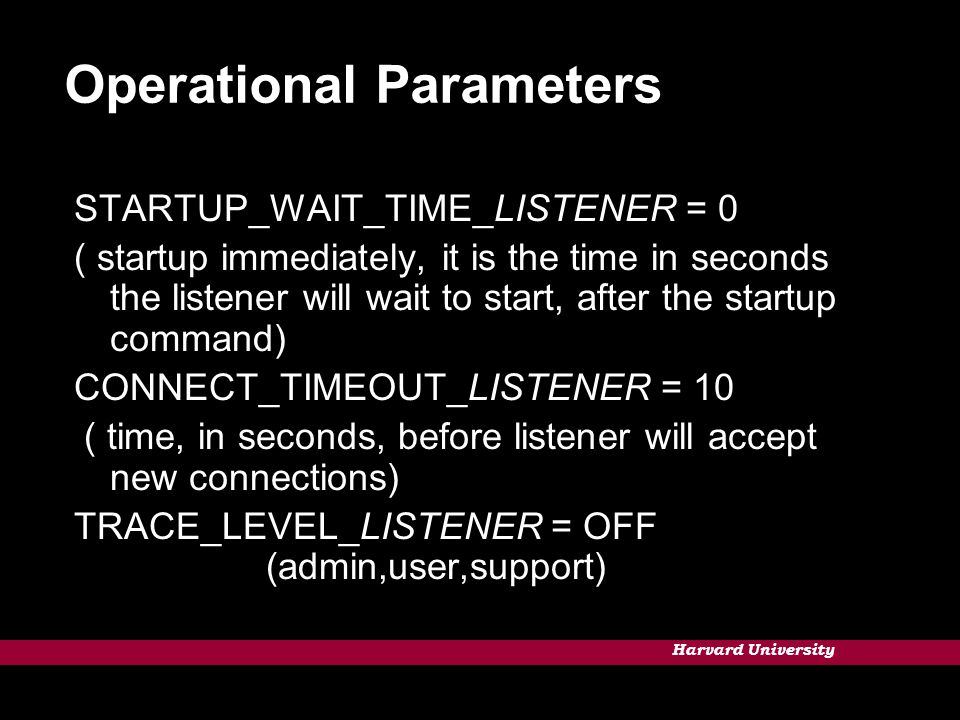 Operational Parameters

STARTUP_WAIT_TIME_LISTENER = 0

( startup immediately, it is the time in seconds the listener will wait to start, after the startup command)

CONNECT_TIMEOUT_LISTENER = 10

( time, in seconds, before listener will accept new connections)

TRACE_LEVEL_LISTENER = OFF (admin,user,support)

Harvard University